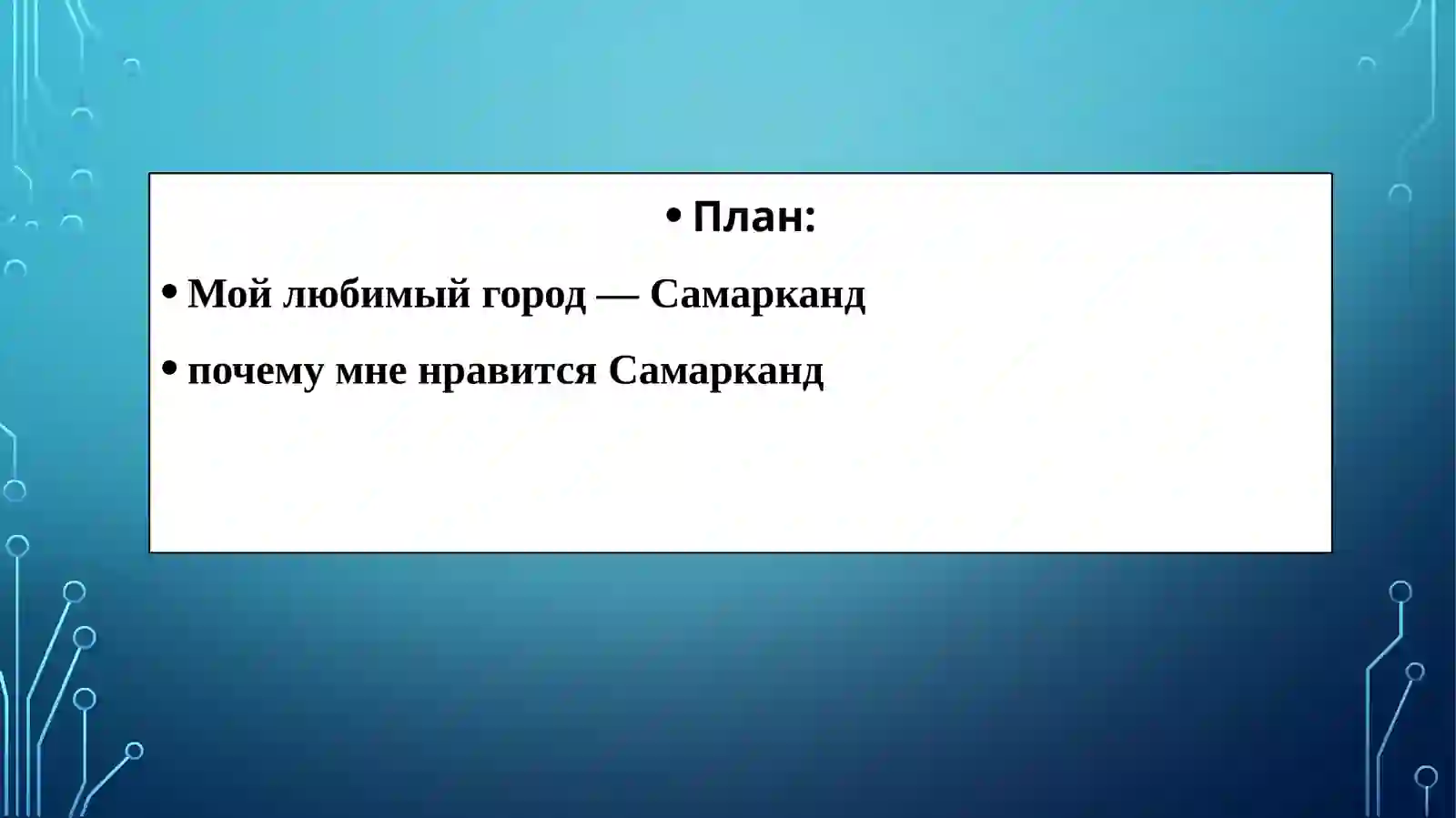 • План:

• Мой любимый город — Самарканд

• почему мне нравится Самарканд